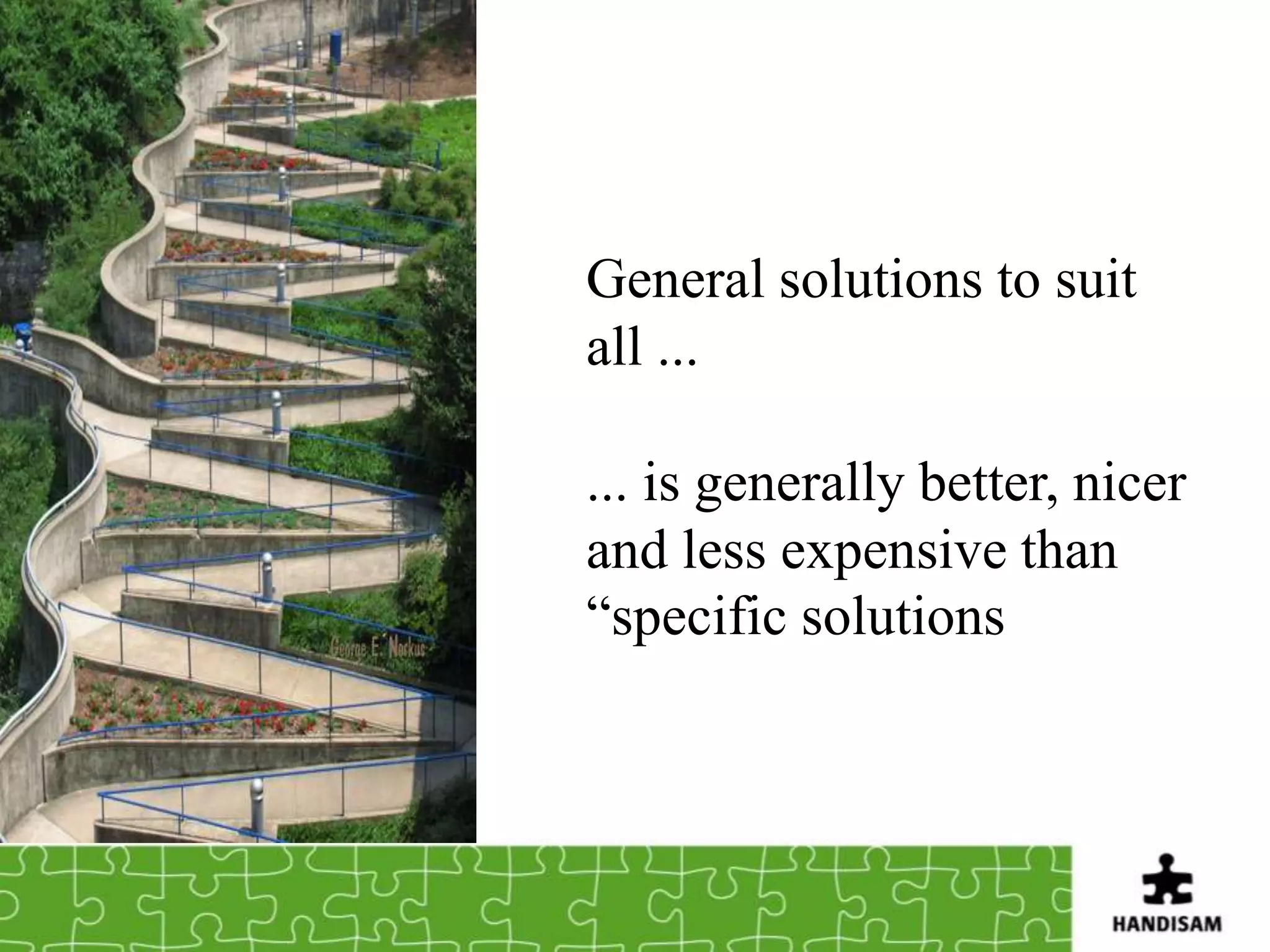 George E. Nockus

General solutions to suit all ...

... is generally better, nicer and less expensive than “specific solutions

HANDISAM